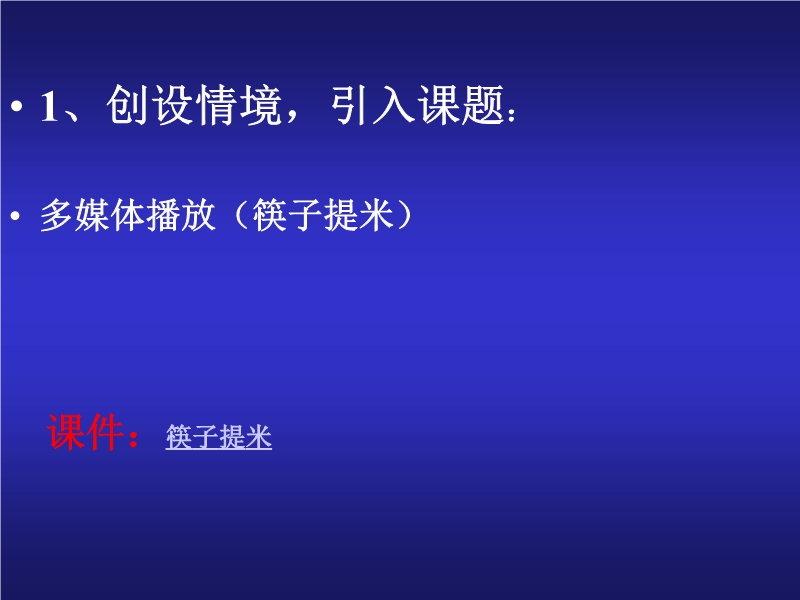 • 1、创设情境，引入课题：

• 多媒体播放（筷子提米）

课件：筷子提米